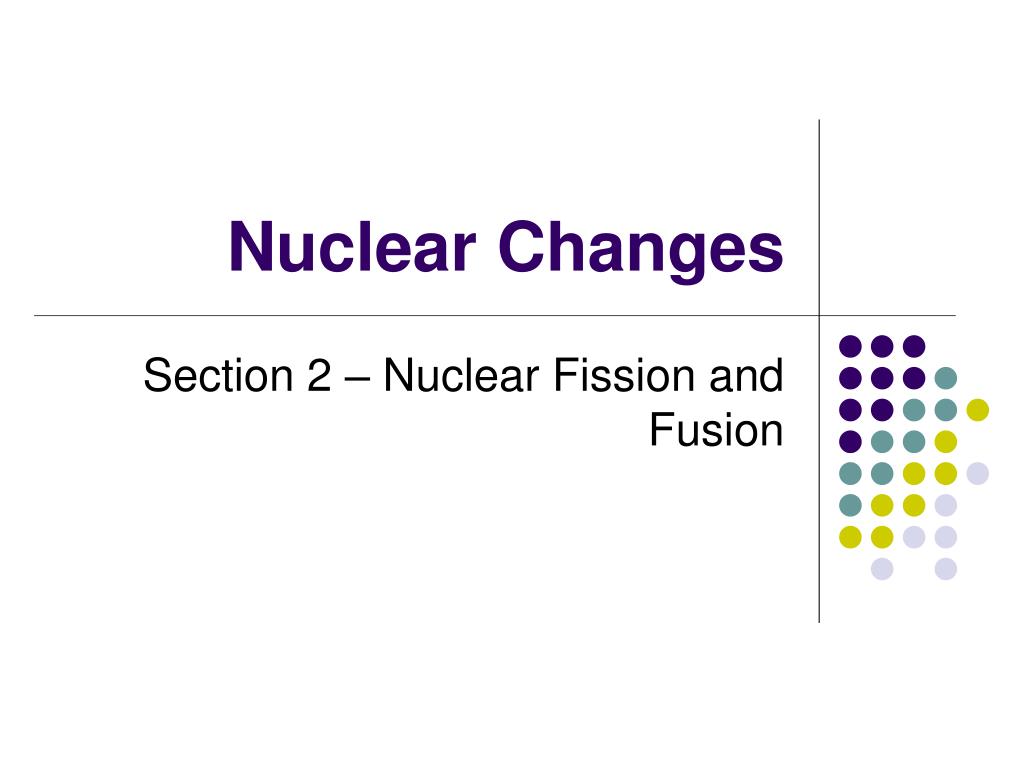 Nuclear Changes

Section 2 – Nuclear Fission and Fusion